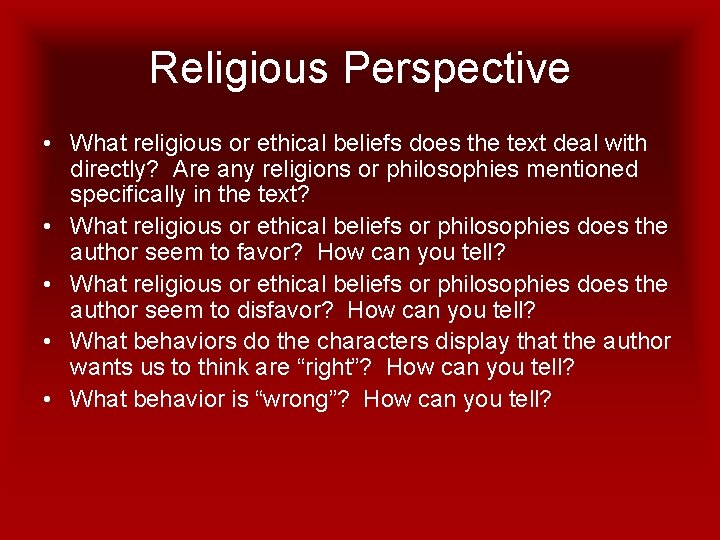 Religious Perspective

• What religious or ethical beliefs does the text deal with directly? Are any religions or philosophies mentioned specifically in the text?
• What religious or ethical beliefs or philosophies does the author seem to favor? How can you tell?
• What religious or ethical beliefs or philosophies does the author seem to disfavor? How can you tell?
• What behaviors do the characters display that the author wants us to think are “right”? How can you tell?
• What behavior is “wrong”? How can you tell?